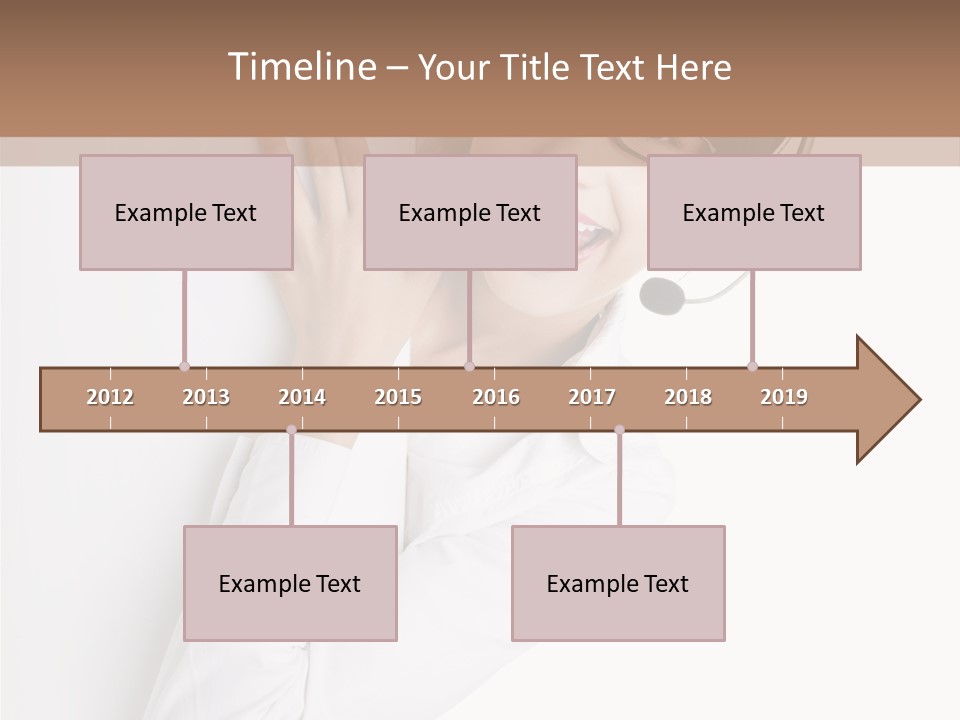 Timeline – Your Title Text Here

Example Text

Example Text

Example Text

2012 2013 2014 2015 2016 2017 2018 2019

Example Text

Example Text